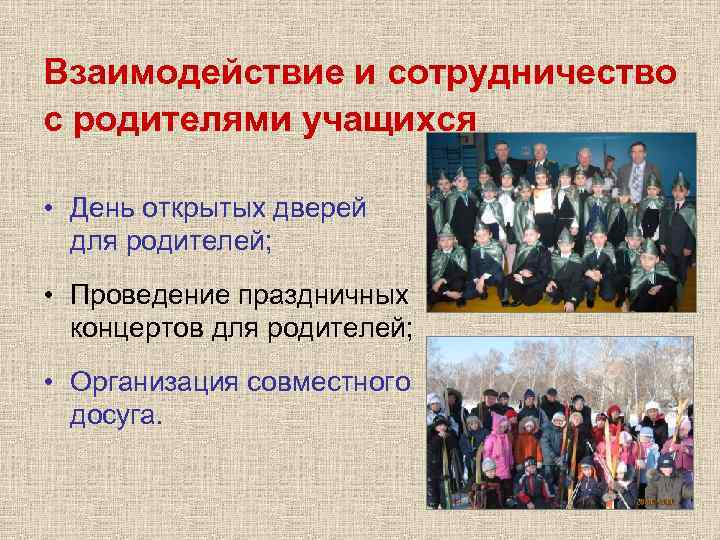 Взаимодействие и сотрудничество с родителями учащихся

• День открытых дверей для родителей;

• Проведение праздничных концертов для родителей;

• Организация совместного досуга.